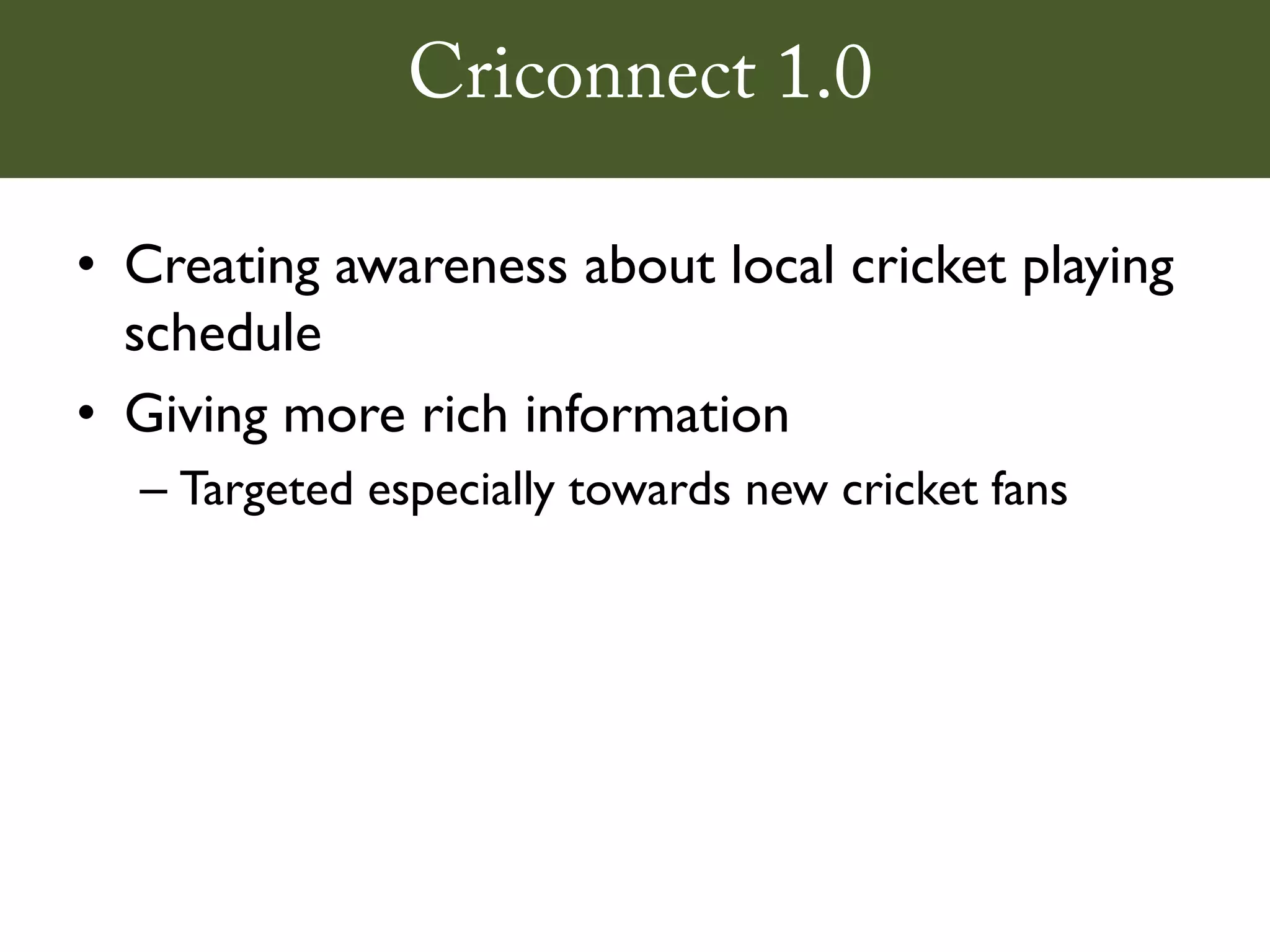 Criconnect 1.0

• Creating awareness about local cricket playing schedule
• Giving more rich information
– Targeted especially towards new cricket fans